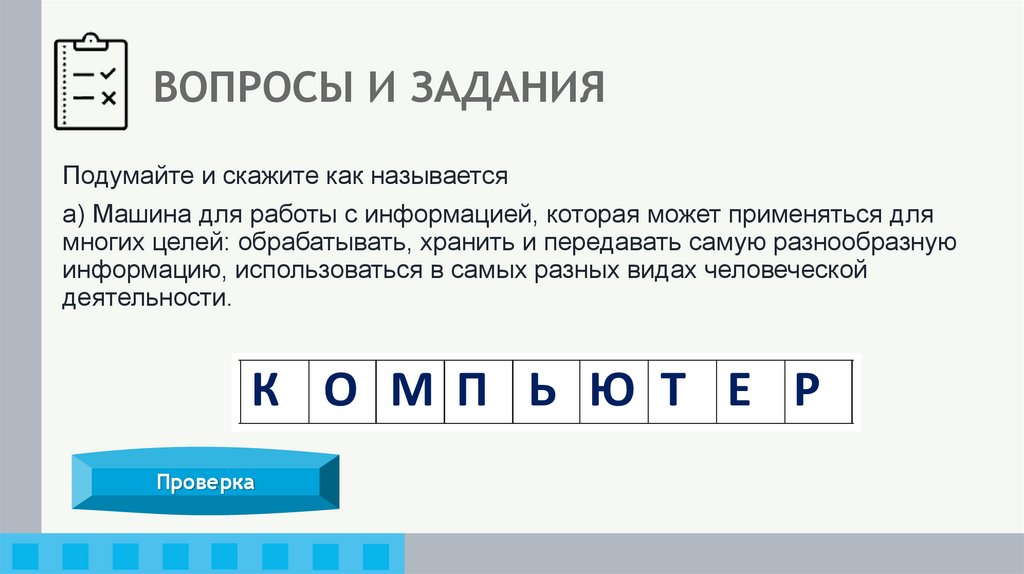 ВОПРОСЫ И ЗАДАНИЯ

Подумайте и скажите как называется

а) Машина для работы с информацией, которая может применяться для многих целей: обрабатывать, хранить и передавать самую разнообразную информацию, использоваться в самых разных видах человеческой деятельности.

| К | О | М | П | Ь | Ю | Т | Е | Р |
|---|---|---|---|---|---|---|---|---|

Проверка